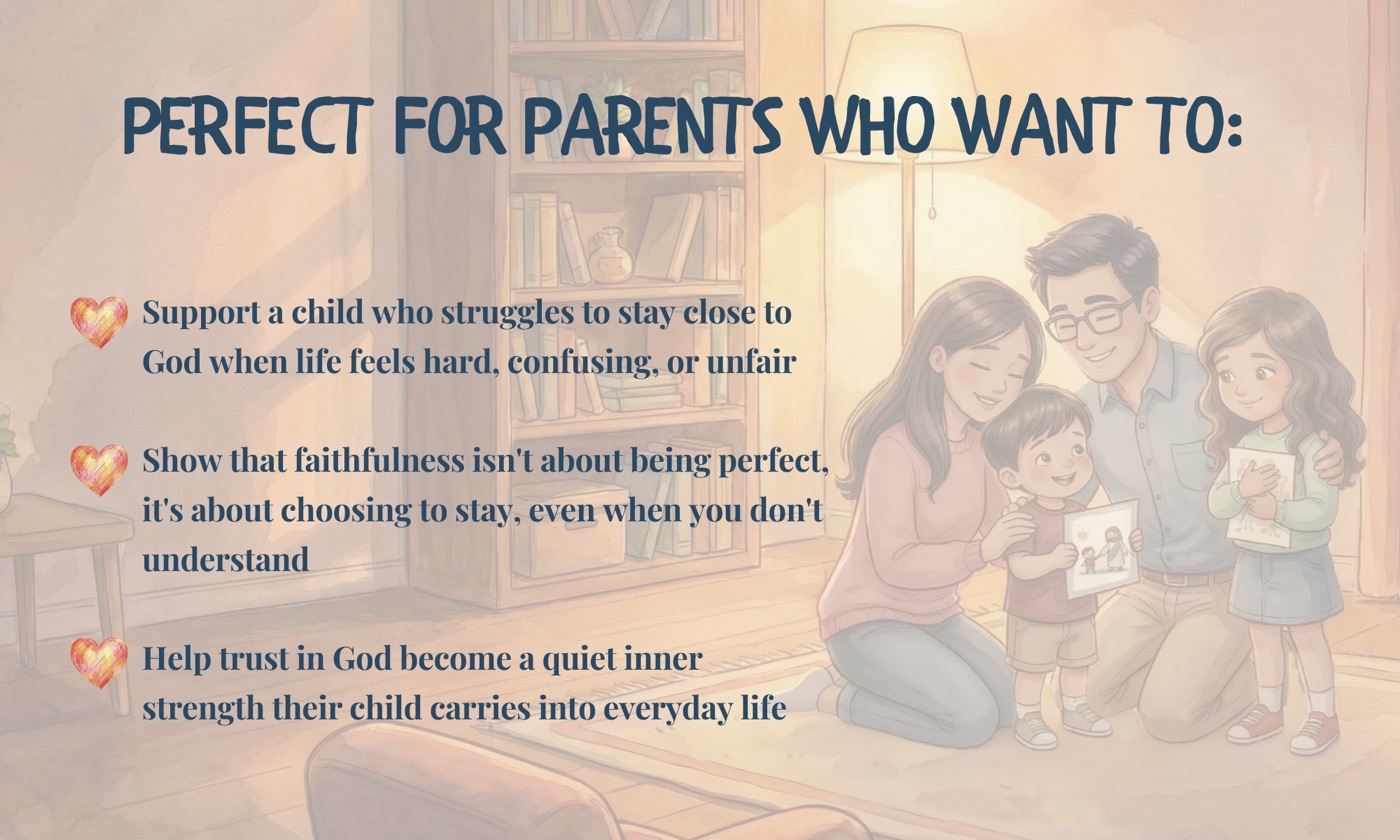 PERFECT FOR PARENTS WHO WANT TO:

Support a child who struggles to stay close to God when life feels hard, confusing, or unfair

Show that faithfulness isn't about being perfect, it's about choosing to stay, even when you don't understand

Help trust in God become a quiet inner strength their child carries into everyday life